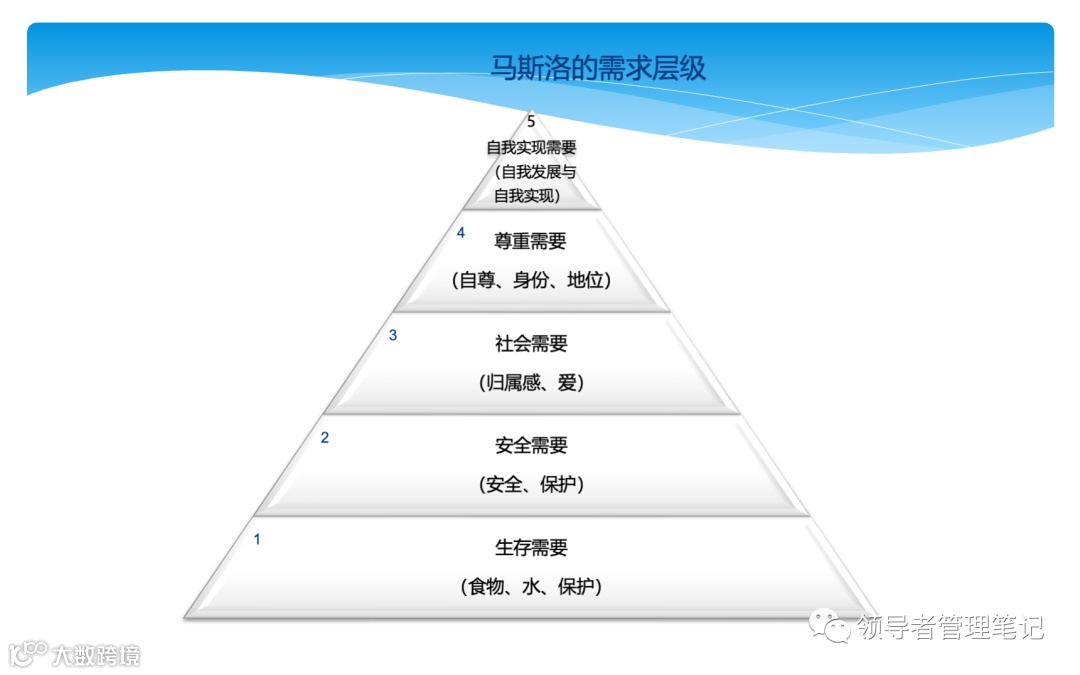 马斯洛的需求层级

5
自我实现需要
（自我发展与自我实现）

4
尊重需要
（自尊、身份、地位）

3
社会需要
（归属感、爱）

2
安全需要
（安全、保护）

1
生存需要
（食物、水、保护）

领导者管理笔记

大数跨境